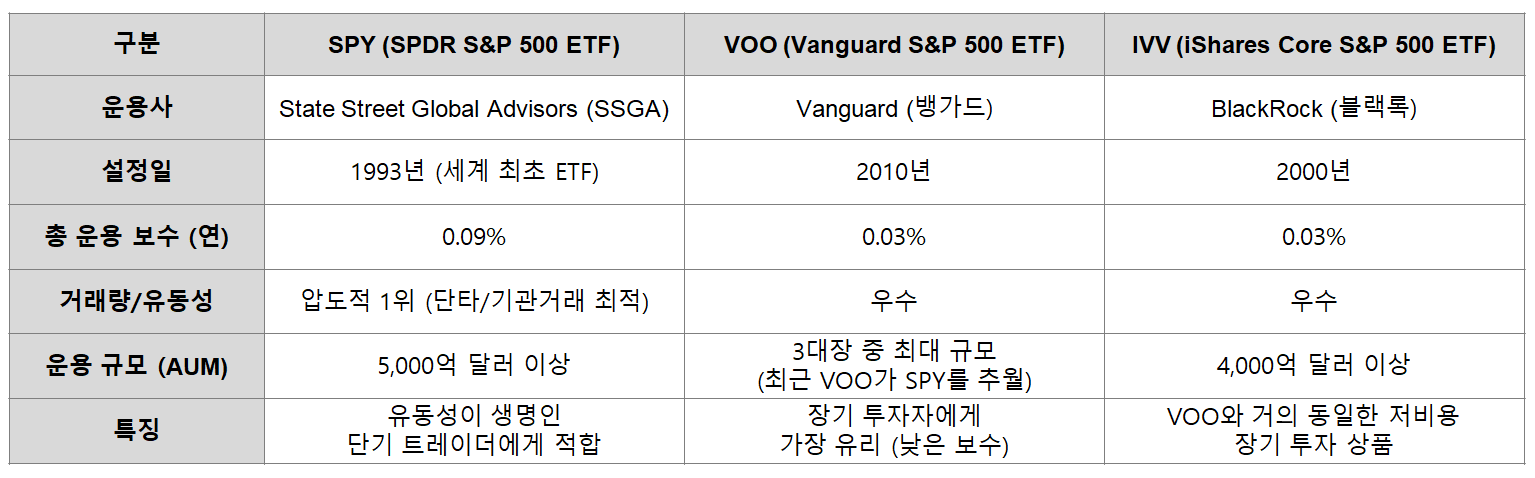 | 구분 | SPY (SPDR S&P 500 ETF) | VOO (Vanguard S&P 500 ETF) | IVV (iShares Core S&P 500 ETF) |
|---|---|---|---|
| 운용사 | State Street Global Advisors (SSGA) | Vanguard (뱅가드) | BlackRock (블랙록) |
| 설정일 | 1993년 (세계 최초 ETF) | 2010년 | 2000년 |
| 총 운용 보수 (연) | 0.09% | 0.03% | 0.03% |
| 거래량/유동성 | 압도적 1위 (단타/기관거래 최적) | 우수 | 우수 |
| 운용 규모 (AUM) | 5,000억 달러 이상 | 3대장 중 최대 규모 (최근 VOO가 SPY를 추월) | 4,000억 달러 이상 |
| 특징 | 유동성이 생명인 단기 트레이더에게 적합 | 장기 투자자에게 가장 유리 (낮은 보수) | VOO와 거의 동일한 저비용 장기 투자 상품 |